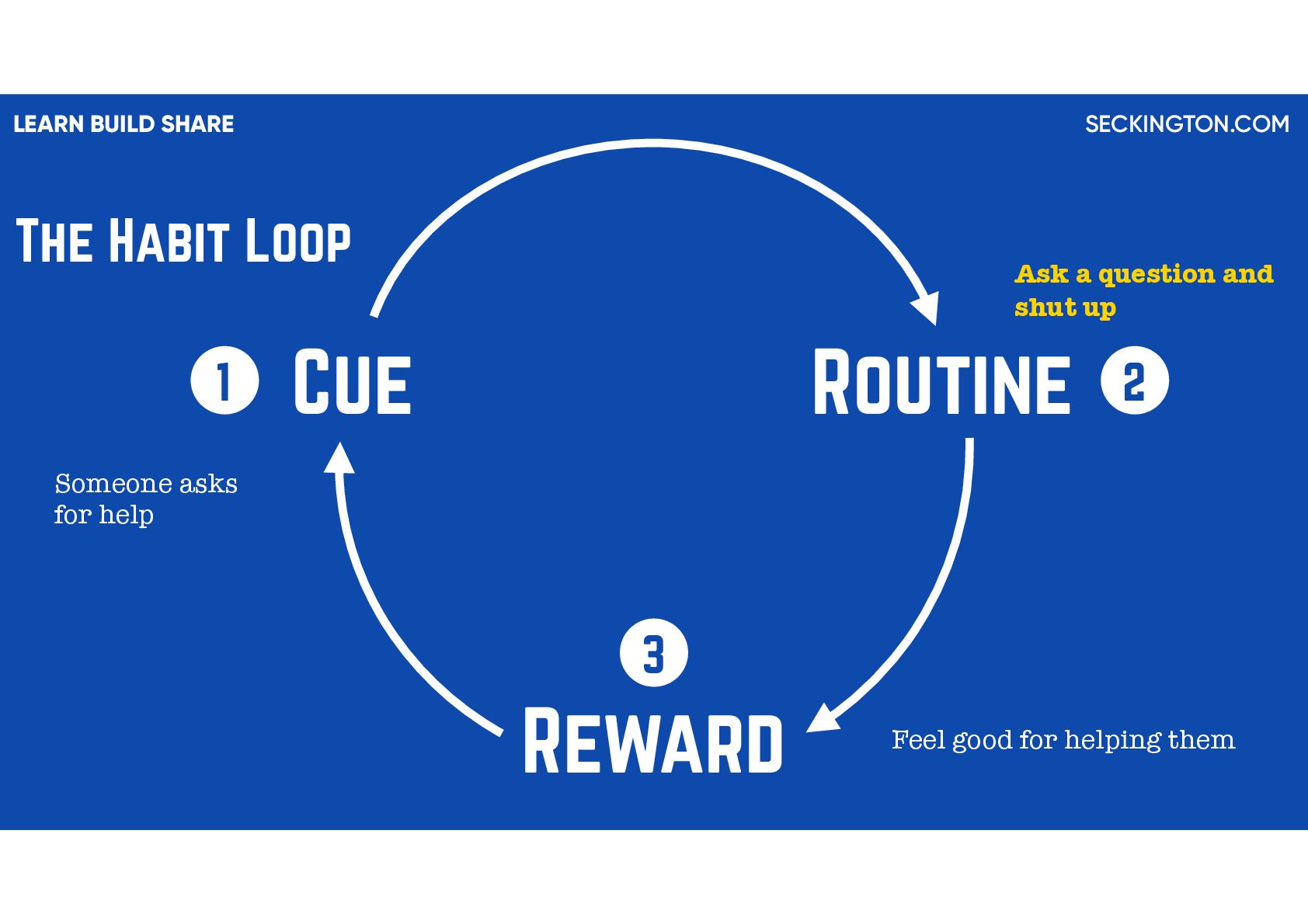 LEARN BUILD SHARE

SECKINGTON.COM

THE HABIT LOOP

Ask a question and shut up

1 CUE

ROUTINE 2

Someone asks for help

3

REWARD

Feel good for helping them